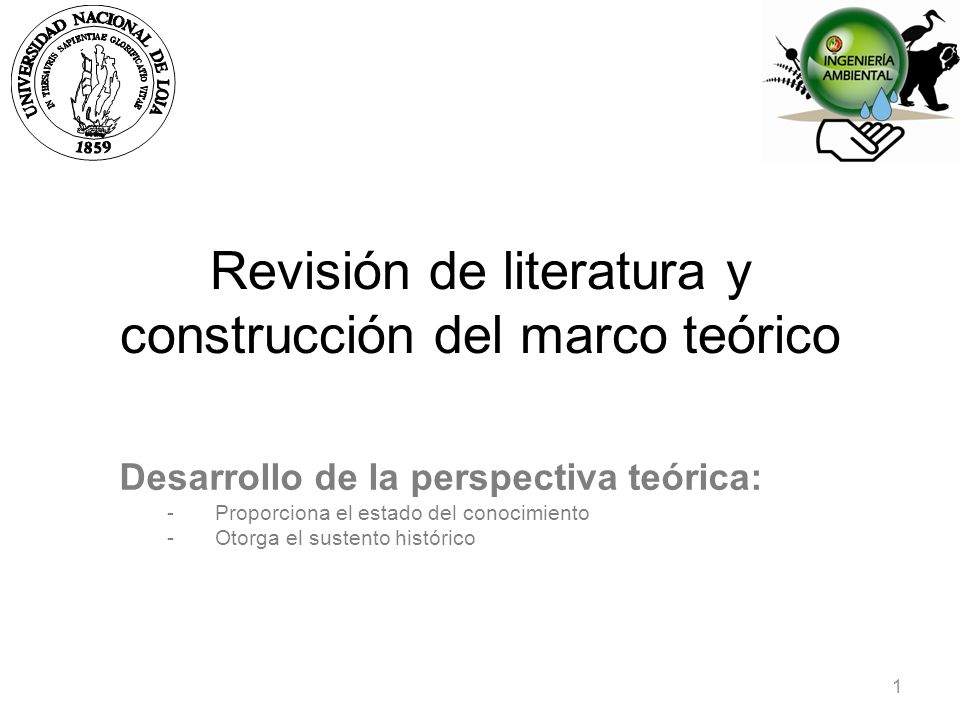 UNIVERSIDAD NACIONAL DE LOJA
IN THESAVRIS SAPIENTIAE GLORIFICATIO VITAE
1859

INGENIERÍA AMBIENTAL

Revisión de literatura y construcción del marco teórico

Desarrollo de la perspectiva teórica:
- Proporciona el estado del conocimiento
- Otorga el sustento histórico

1